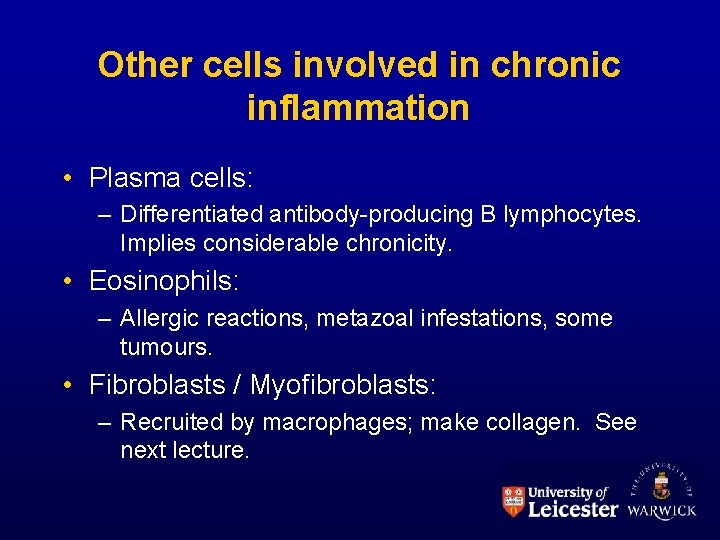 Other cells involved in chronic inflammation

• Plasma cells:
– Differentiated antibody-producing B lymphocytes. Implies considerable chronicity.

• Eosinophils:
– Allergic reactions, metazoal infestations, some tumours.

• Fibroblasts / Myofibroblasts:
– Recruited by macrophages; make collagen. See next lecture.

University of Leicester

THE UNIVERSITY OF WARWICK